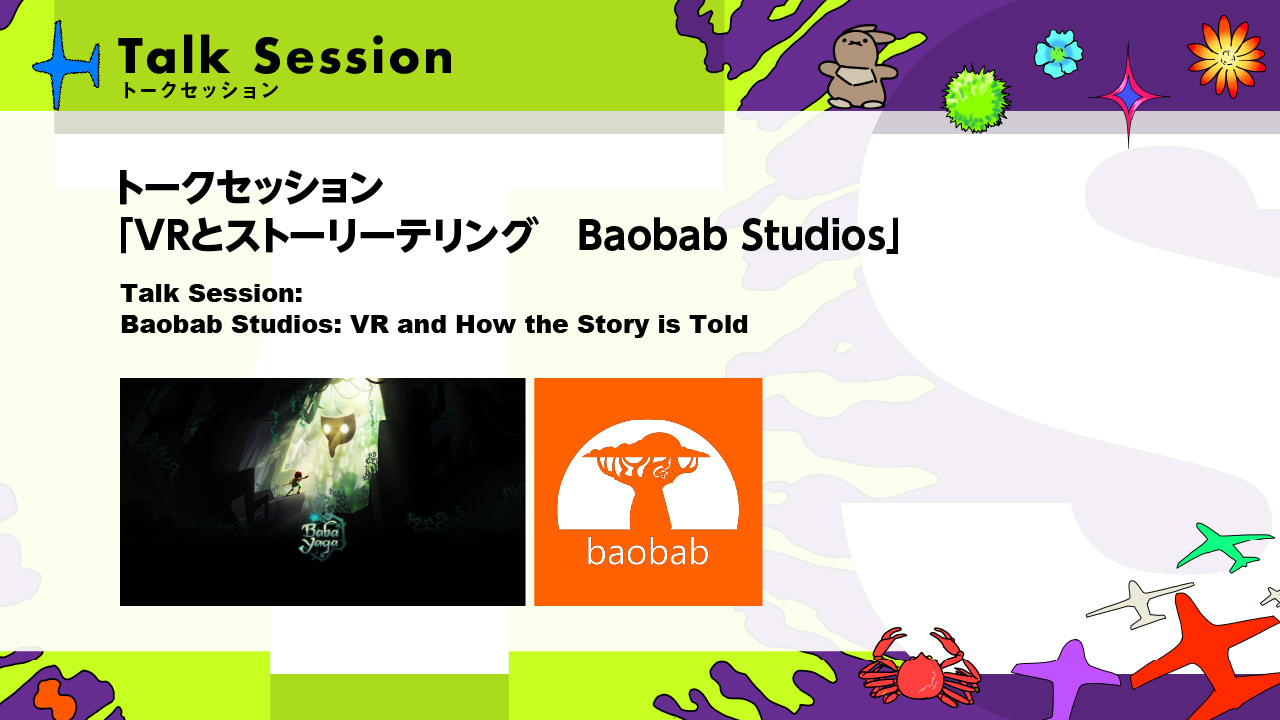 Talk Session
トークセッション

トークセッション
「VRとストーリーテリング　Baobab Studios」

Talk Session:
Baobab Studios: VR and How the Story is Told

Baba Yaga

baobab